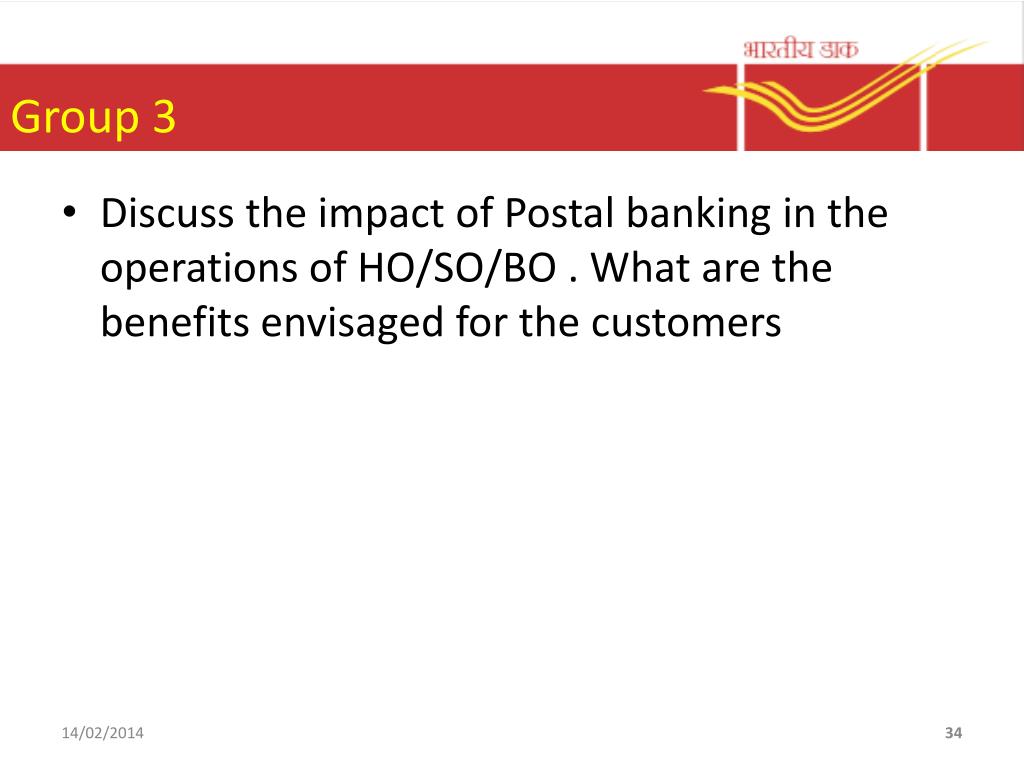 भारतीय डाक

Group 3

• Discuss the impact of Postal banking in the operations of HO/SO/BO . What are the benefits envisaged for the customers

14/02/2014

34